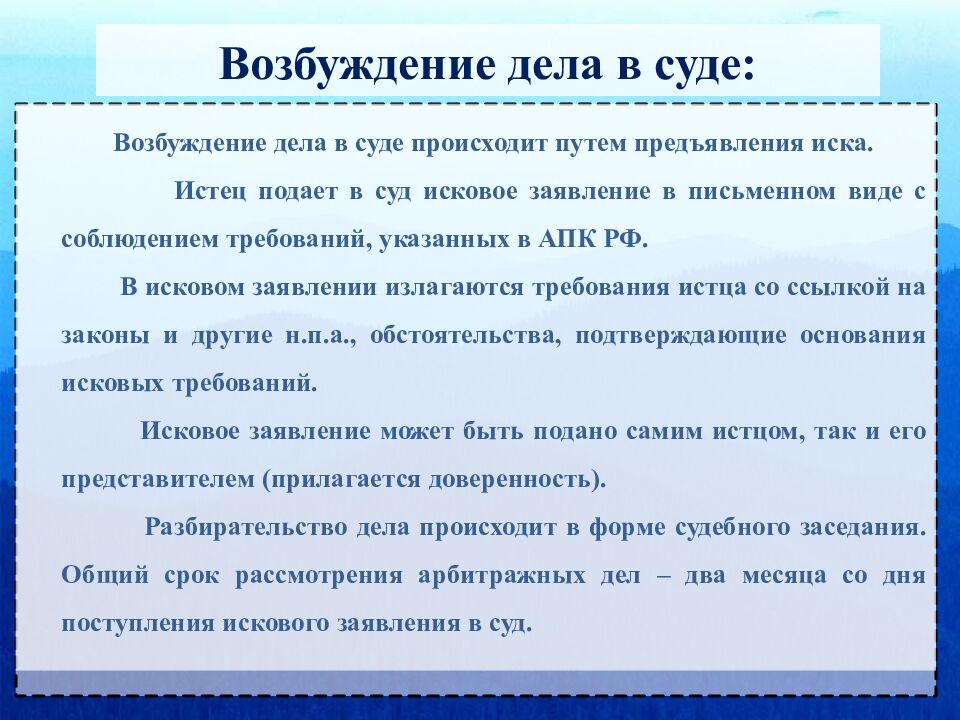 Возбуждение дела в суде:

Возбуждение дела в суде происходит путем предъявления иска.

Истец подает в суд исковое заявление в письменном виде с соблюдением требований, указанных в АПК РФ.

В исковом заявлении излагаются требования истца со ссылкой на законы и другие н.п.а., обстоятельства, подтверждающие основания исковых требований.

Исковое заявление может быть подано самим истцом, так и его представителем (прилагается доверенность).

Разбирательство дела происходит в форме судебного заседания. Общий срок рассмотрения арбитражных дел – два месяца со дня поступления искового заявления в суд.